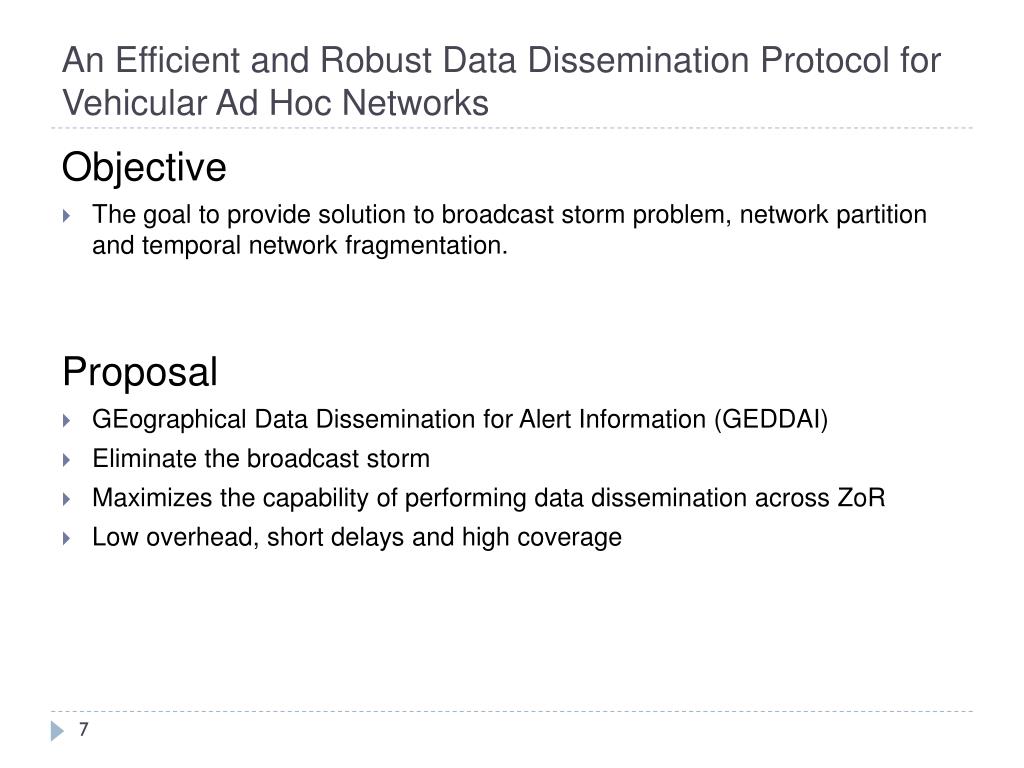 An Efficient and Robust Data Dissemination Protocol for Vehicular Ad Hoc Networks

Objective

The goal to provide solution to broadcast storm problem, network partition and temporal network fragmentation.

Proposal

GEographical Data Dissemination for Alert Information (GEDDAI)

Eliminate the broadcast storm

Maximizes the capability of performing data dissemination across ZoR

Low overhead, short delays and high coverage

7